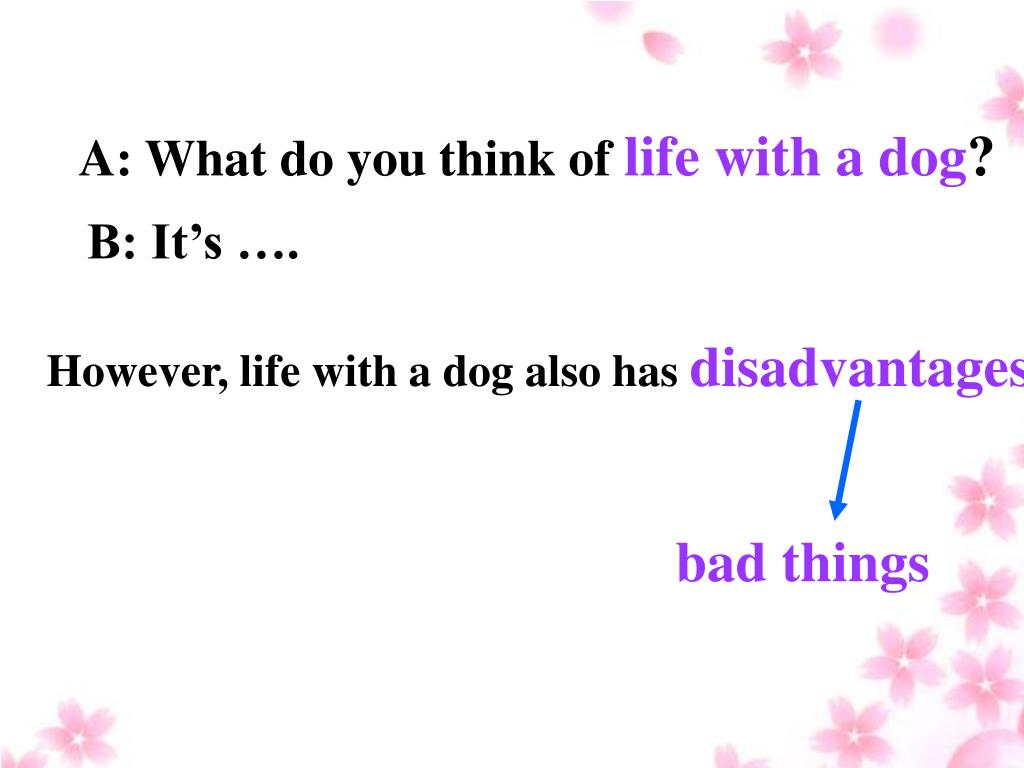 A: What do you think of life with a dog?

B: It’s ….

However, life with a dog also has disadvantages

bad things